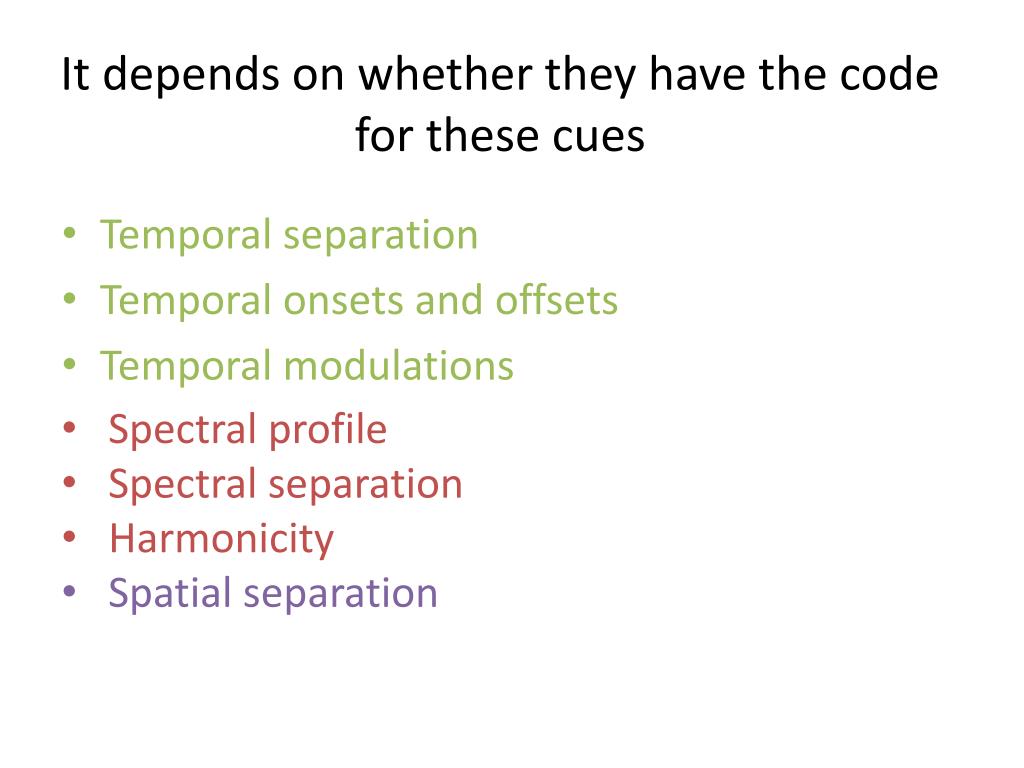 It depends on whether they have the code for these cues

• Temporal separation
• Temporal onsets and offsets
• Temporal modulations
• Spectral profile
• Spectral separation
• Harmonicity
• Spatial separation